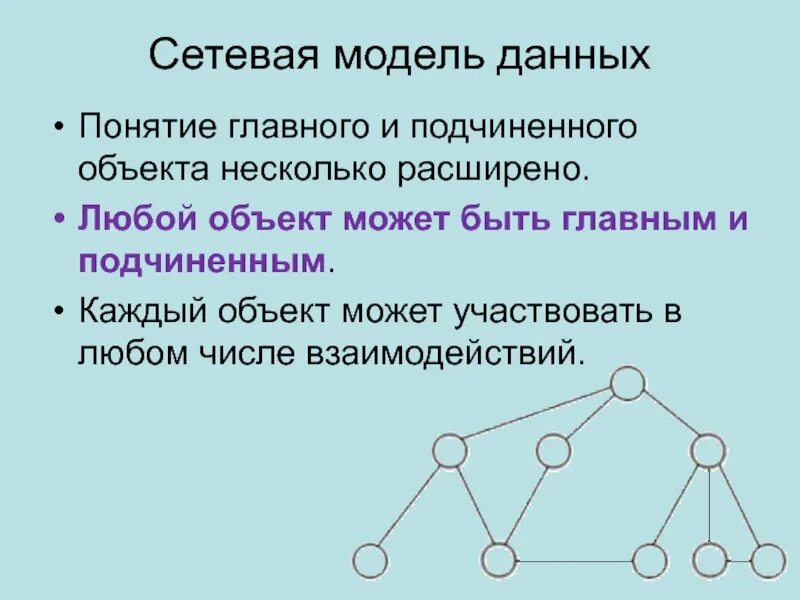 Сетевая модель данных

• Понятие главного и подчиненного объекта несколько расширено.

• Любой объект может быть главным и подчиненным.

• Каждый объект может участвовать в любом числе взаимодействий.